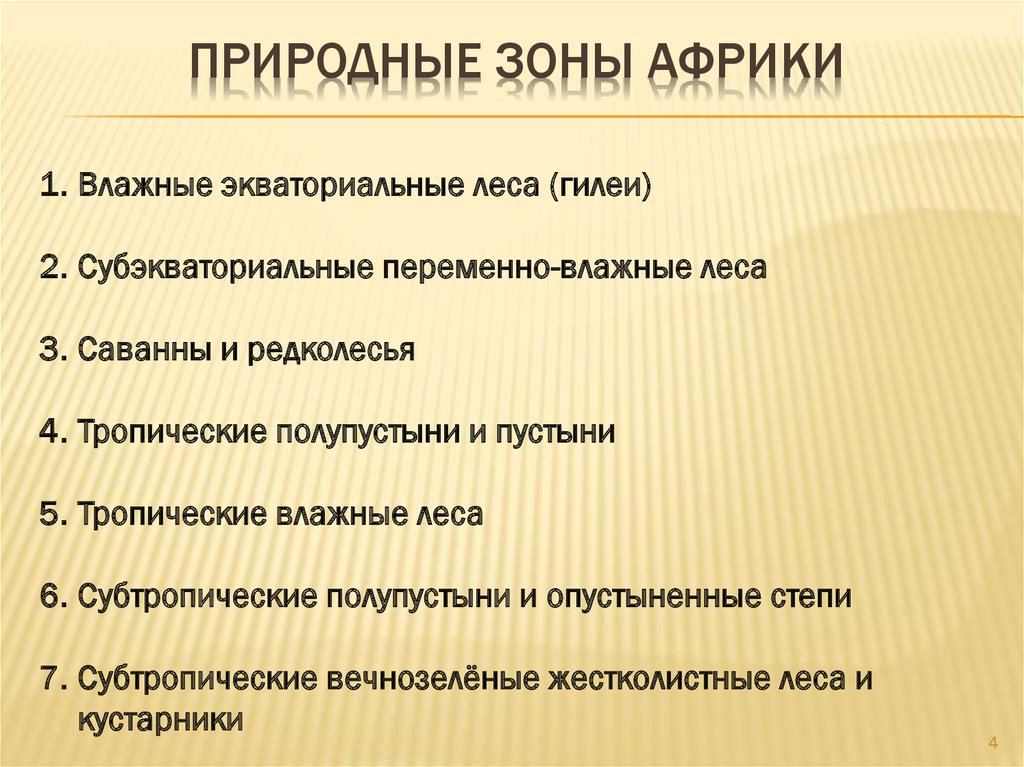 ПРИРОДНЫЕ ЗОНЫ АФРИКИ

1. Влажные экваториальные леса (гилеи)

2. Субэкваториальные переменно-влажные леса

3. Саванны и редколесья

4. Тропические полупустыни и пустыни

5. Тропические влажные леса

6. Субтропические полупустыни и опустыненные степи

7. Субтропические вечнозелёные жестколистные леса и кустарники

4